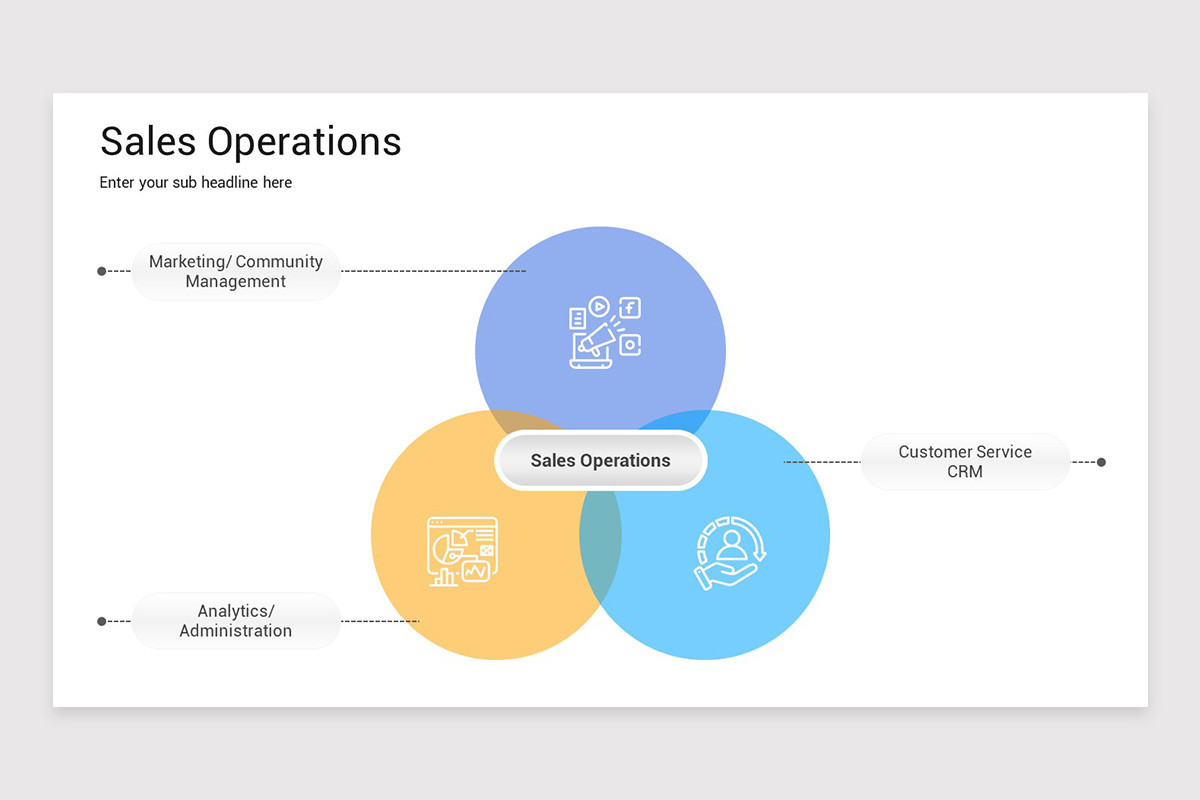 Sales Operations

Enter your sub headline here

Marketing/ Community Management

Sales Operations

Customer Service CRM

Analytics/ Administration